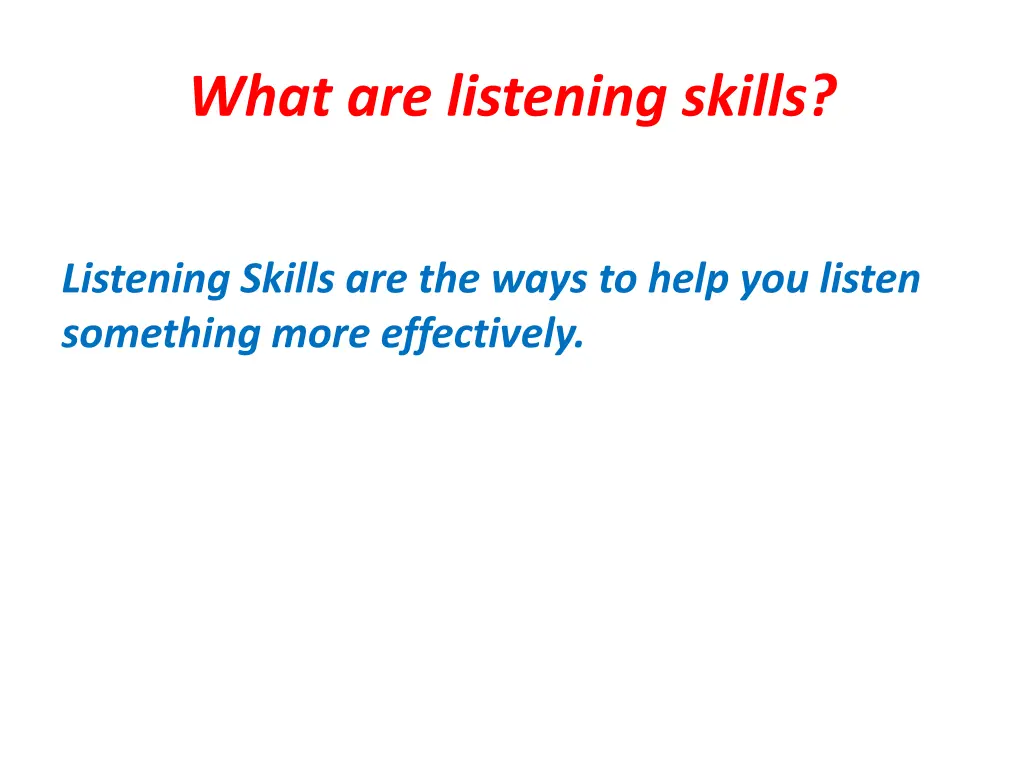 What are listening skills?

Listening Skills are the ways to help you listen something more effectively.